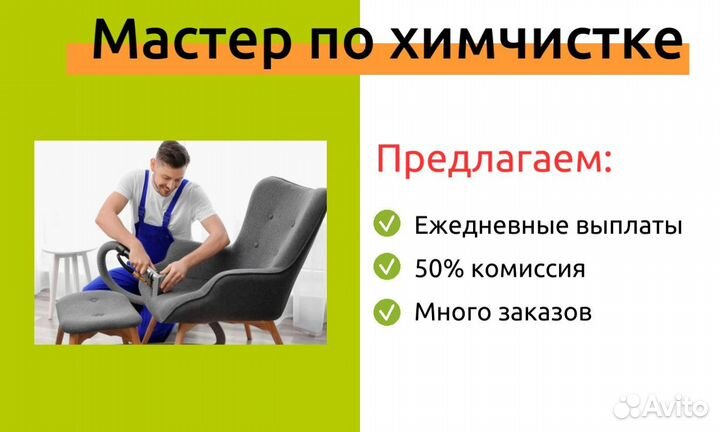 Мастер по химчистке

Предлагаем:

Ежедневные выплаты
50% комиссия
Много заказов

Avito